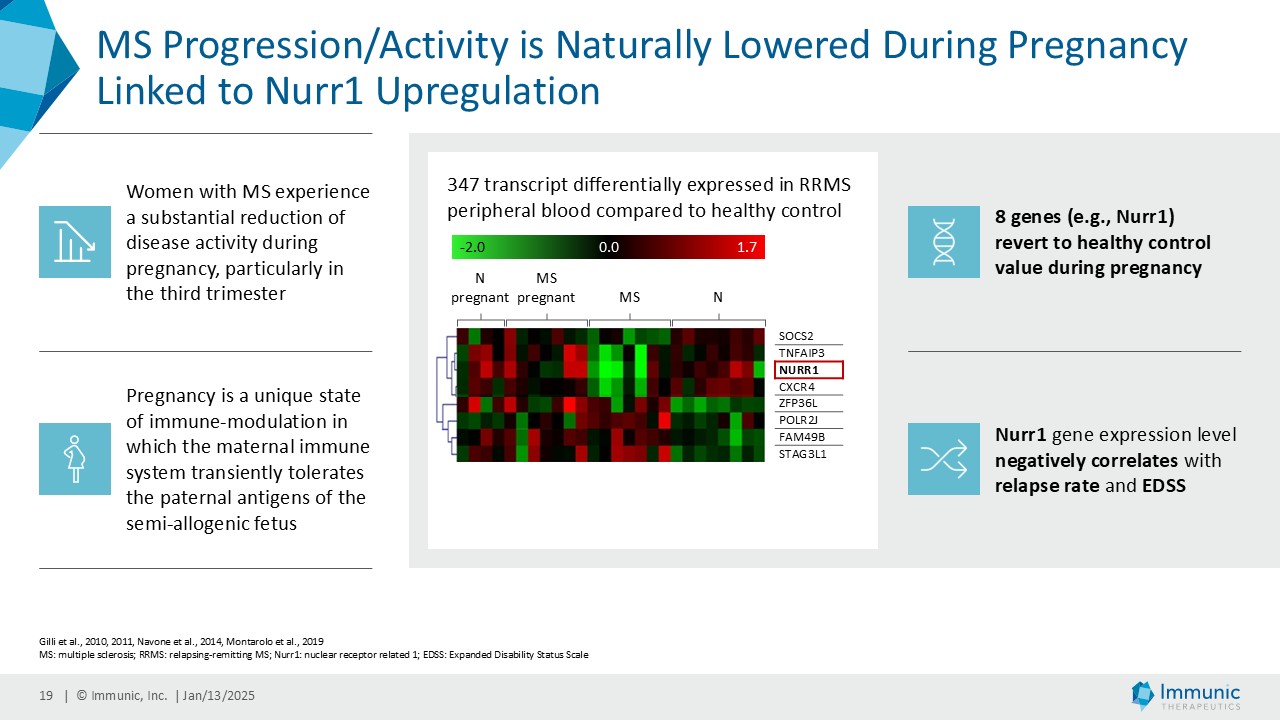 MS Progression/Activity is Naturally Lowered During Pregnancy Linked to Nurr1 Upregulation

Women with MS experience a substantial reduction of disease activity during pregnancy, particularly in the third trimester

Pregnancy is a unique state of immune-modulation in which the maternal immune system transiently tolerates the paternal antigens of the semi-allogenic fetus

347 transcript differentially expressed in RRMS peripheral blood compared to healthy control

-2.0 0.0 1.7

N pregnant MS pregnant MS N

SOCS2
TNFAIP3
NURR1
CXCR4
ZFP36L
POLR2J
FAM49B
STAG3L1

8 genes (e.g., Nurr1) revert to healthy control value during pregnancy

Nurr1 gene expression level negatively correlates with relapse rate and EDSS

Gilli et al., 2010, 2011, Navone et al., 2014, Montarolo et al., 2019
MS: multiple sclerosis; RRMS: relapsing-remitting MS; Nurr1: nuclear receptor related 1; EDSS: Expanded Disability Status Scale

19 | © Immunic, Inc. | Jan/13/2025

Immunic THERAPEUTICS